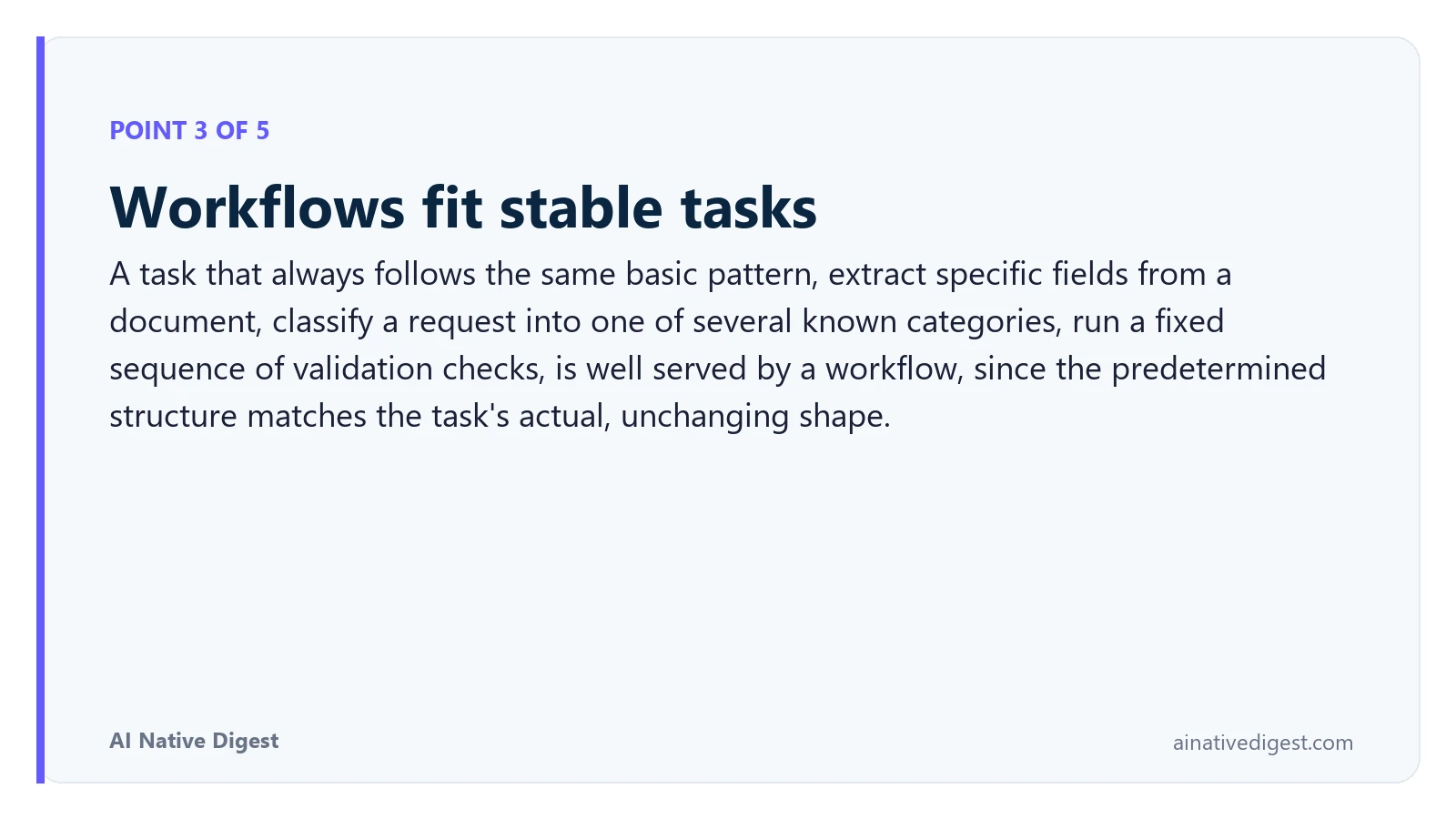 POINT 3 OF 5

Workflows fit stable tasks

A task that always follows the same basic pattern, extract specific fields from a document, classify a request into one of several known categories, run a fixed sequence of validation checks, is well served by a workflow, since the predetermined structure matches the task's actual, unchanging shape.

AI Native Digest

ainativedigest.com